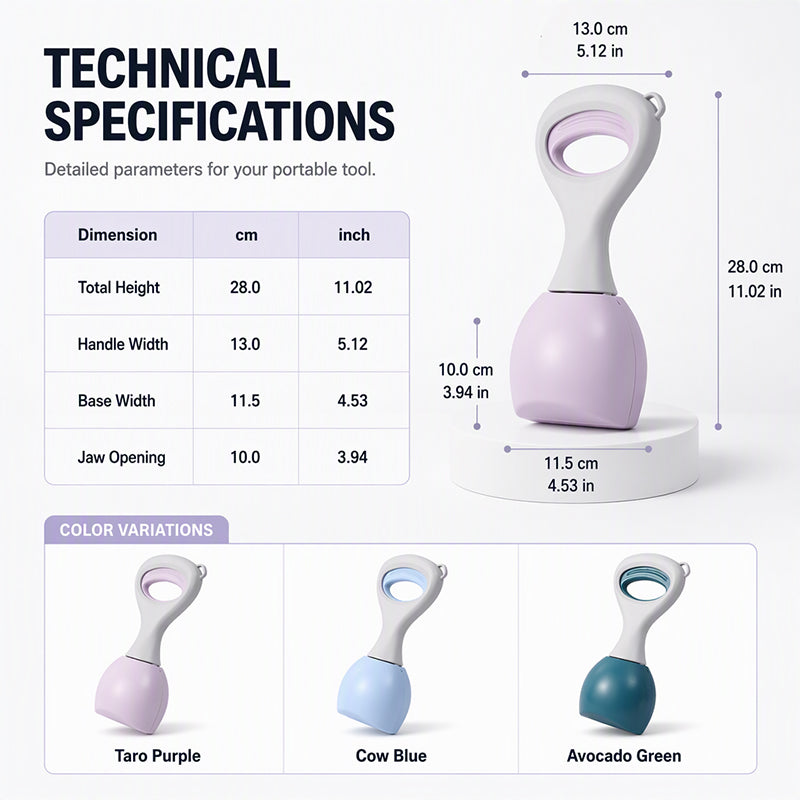 TECHNICAL SPECIFICATIONS

Detailed parameters for your portable tool.

| Dimension | cm | inch |
|---|---|---|
| Total Height | 28.0 | 11.02 |
| Handle Width | 13.0 | 5.12 |
| Base Width | 11.5 | 4.53 |
| Jaw Opening | 10.0 | 3.94 |

13.0 cm
5.12 in

28.0 cm
11.02 in

10.0 cm
3.94 in

11.5 cm
4.53 in

COLOR VARIATIONS

Taro Purple

Cow Blue

Avocado Green